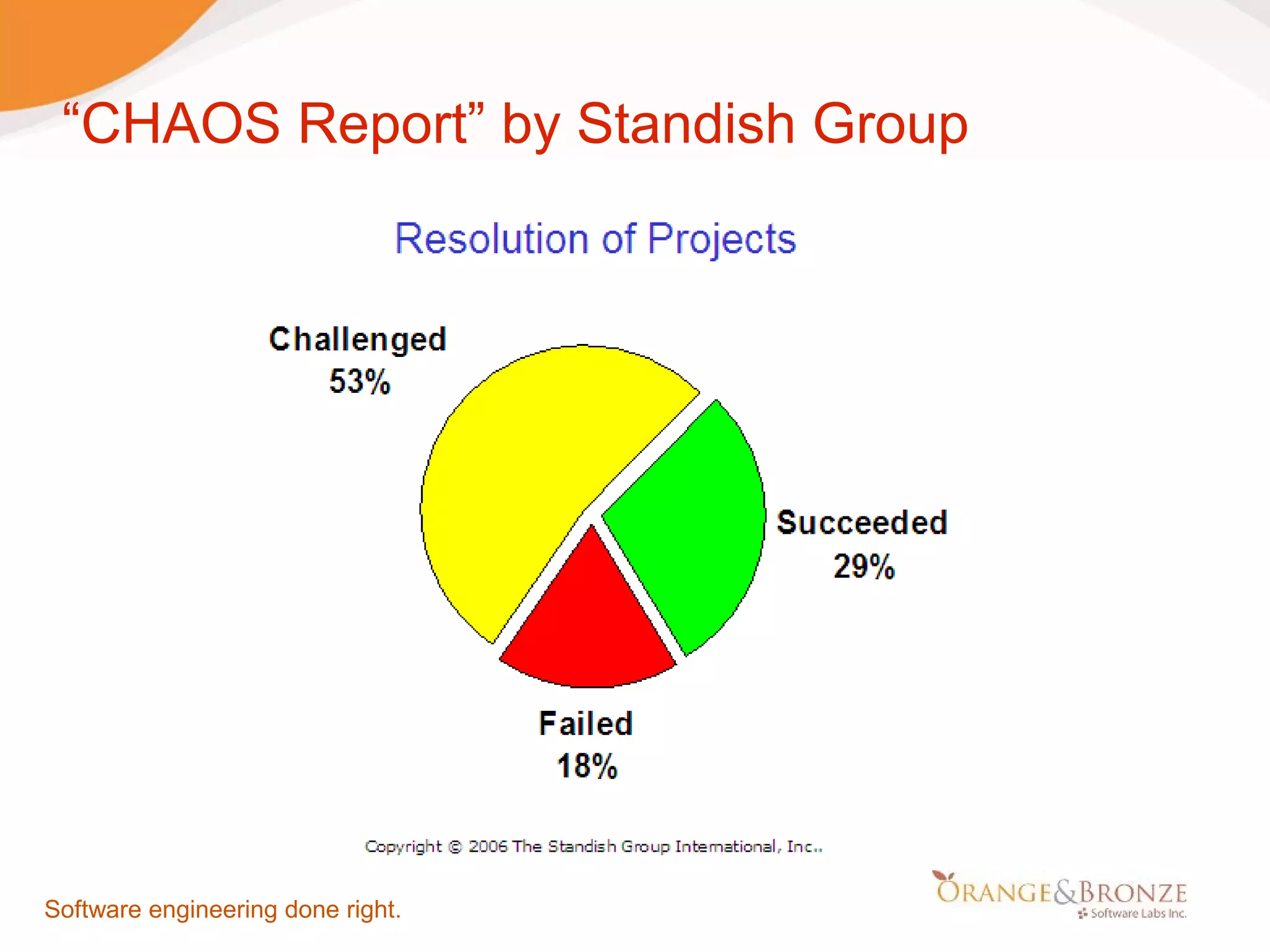 “CHAOS Report” by Standish Group

Resolution of Projects

Challenged
53%

Succeeded
29%

Failed
18%

Copyright © 2006 The Standish Group International, Inc..

Software engineering done right.

ORANGE&BRONZE
Software Labs Inc.